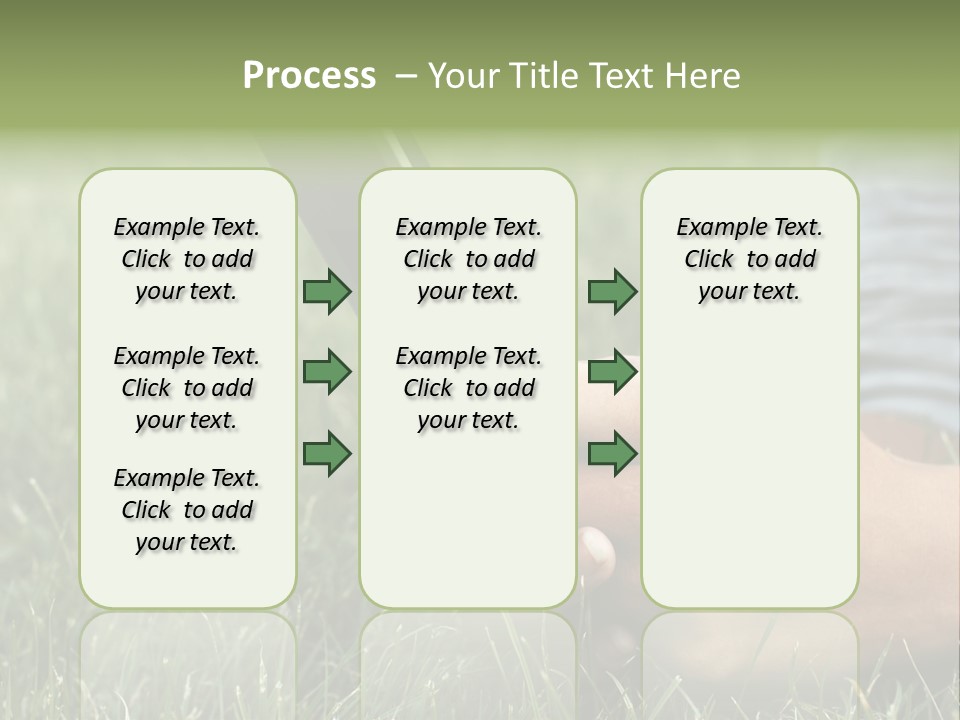 Process – Your Title Text Here

Example Text. Click to add your text.

Example Text. Click to add your text.

Example Text. Click to add your text.

Example Text. Click to add your text.

Example Text. Click to add your text.

Example Text. Click to add your text.